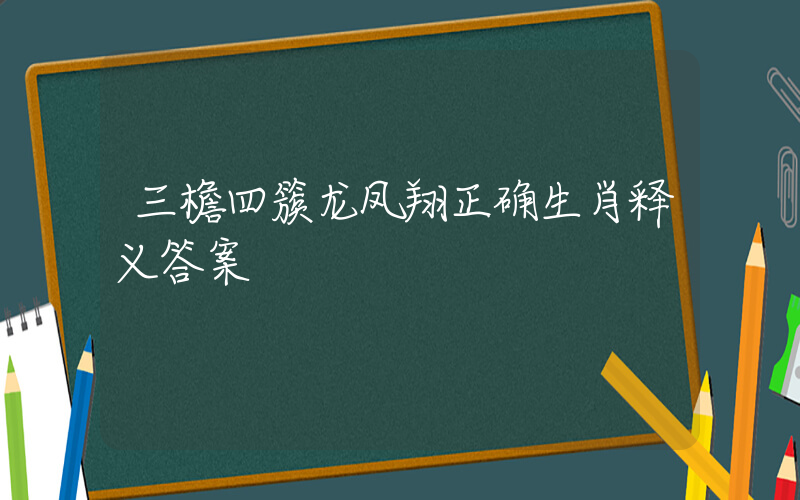 三檐四簇龙凤翔正确生肖释义答案